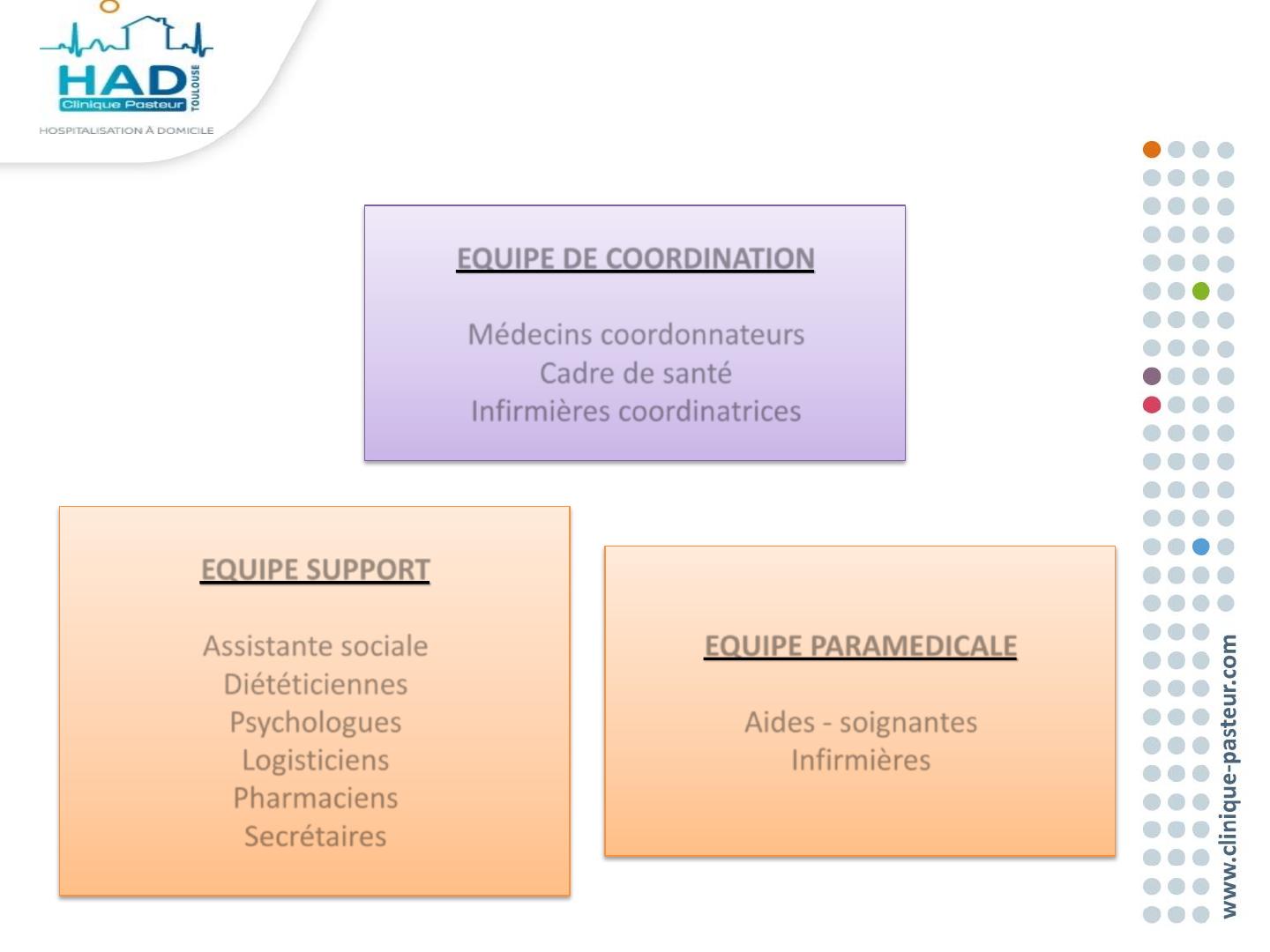 HAD
Clinique Pasteur
TOULOUSE
HOSPITALISATION À DOMICILE

EQUIPE DE COORDINATION

Médecins coordonnateurs
Cadre de santé
Infirmières coordinatrices

EQUIPE SUPPORT

Assistante sociale
Diététiciennes
Psychologues
Logisticiens
Pharmaciens
Secrétaires

EQUIPE PARAMEDICALE

Aides - soignantes
Infirmières

www.clinique-pasteur.com